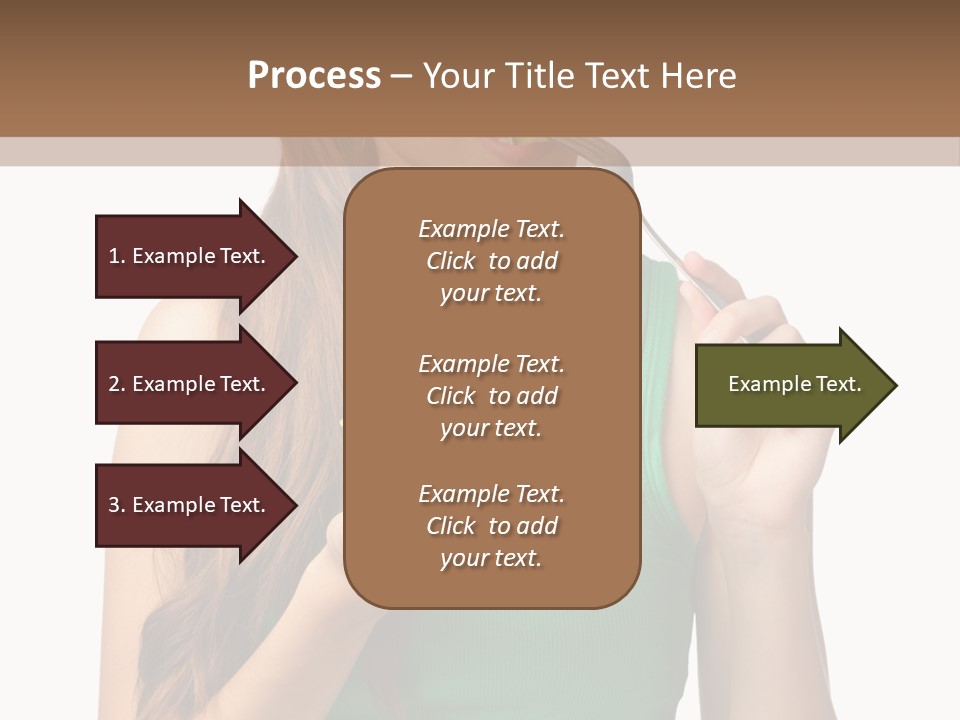 Process – Your Title Text Here

1. Example Text.

2. Example Text.

3. Example Text.

Example Text. Click to add your text.

Example Text. Click to add your text.

Example Text. Click to add your text.

Example Text.